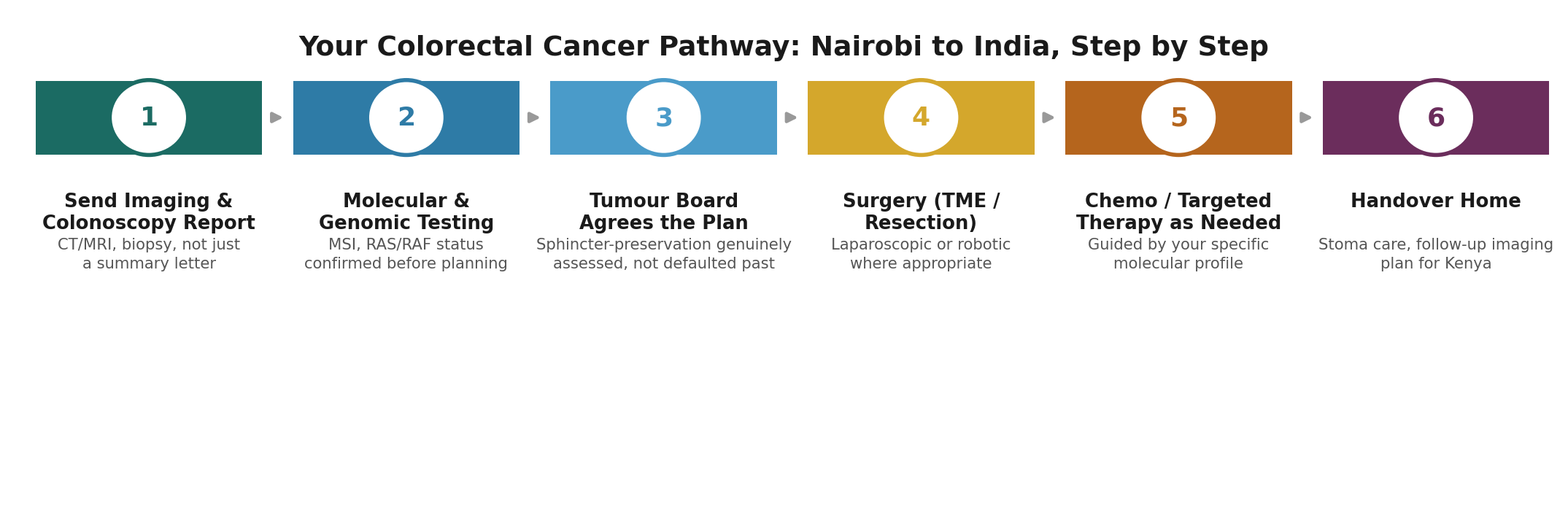 Your Colorectal Cancer Pathway: Nairobi to India, Step by Step

1

Send Imaging & Colonoscopy Report

CT/MRI, biopsy, not just a summary letter

2

Molecular & Genomic Testing

MSI, RAS/RAF status confirmed before planning

3

Tumour Board Agrees the Plan

Sphincter-preservation genuinely assessed, not defaulted past

4

Surgery (TME / Resection)

Laparoscopic or robotic where appropriate

5

Chemo / Targeted Therapy as Needed

Guided by your specific molecular profile

6

Handover Home

Stoma care, follow-up imaging plan for Kenya